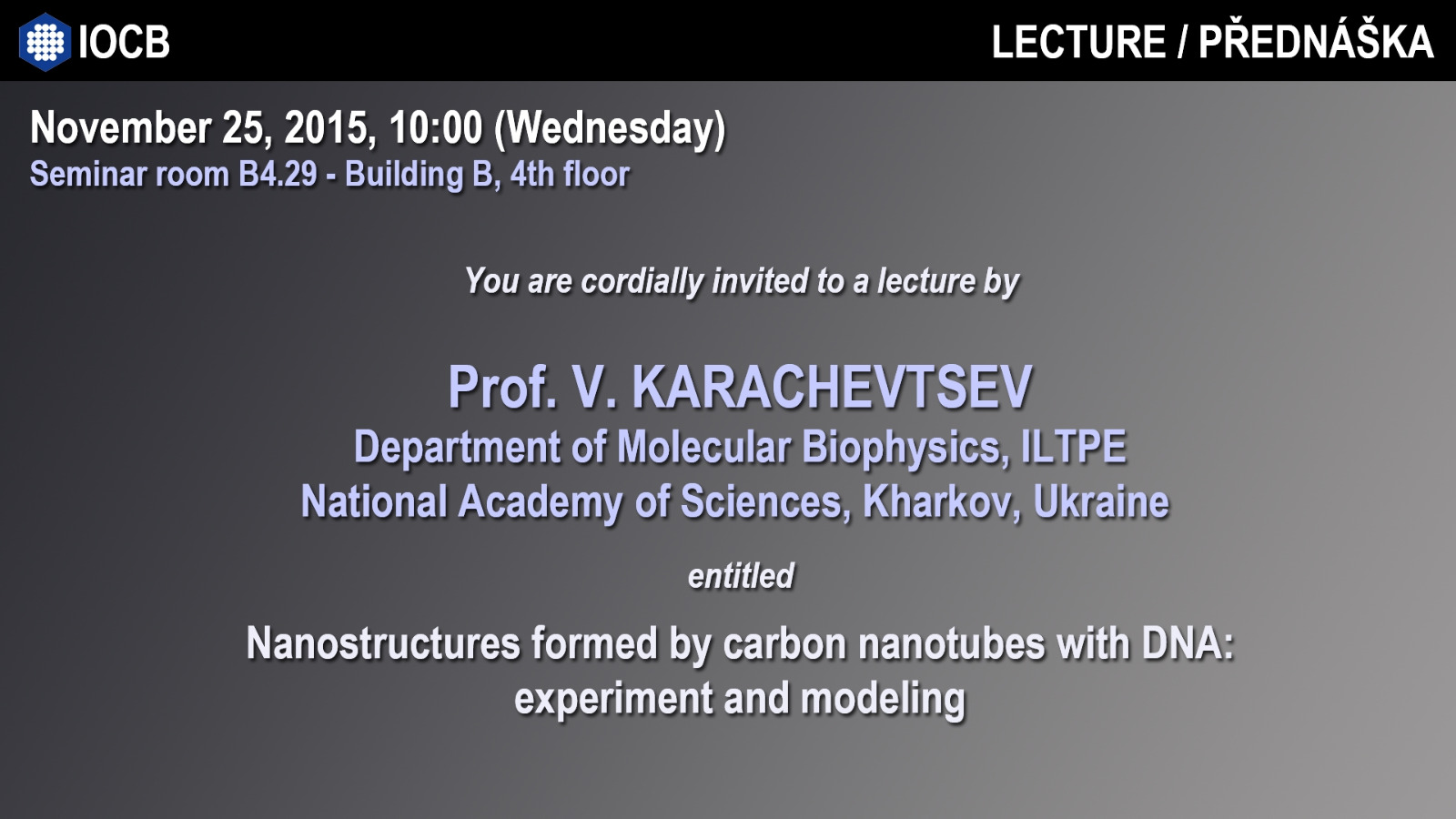 IOCB

LECTURE / PŘEDNÁŠKA

November 25, 2015, 10:00 (Wednesday)
Seminar room B4.29 - Building B, 4th floor

You are cordially invited to a lecture by

Prof. V. KARACHEVTSEV
Department of Molecular Biophysics, ILTPE
National Academy of Sciences, Kharkov, Ukraine

entitled

Nanostructures formed by carbon nanotubes with DNA: experiment and modeling